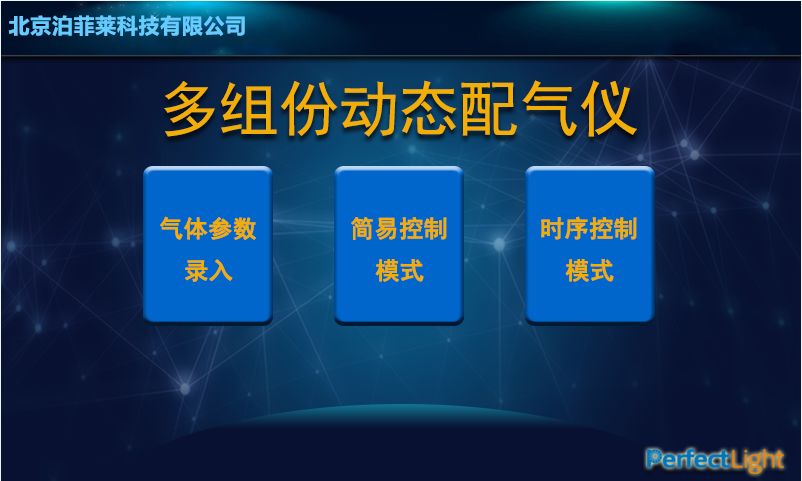 北京泊菲莱科技有限公司

多组份动态配气仪

气体参数录入

简易控制模式

时序控制模式

PerfectLight